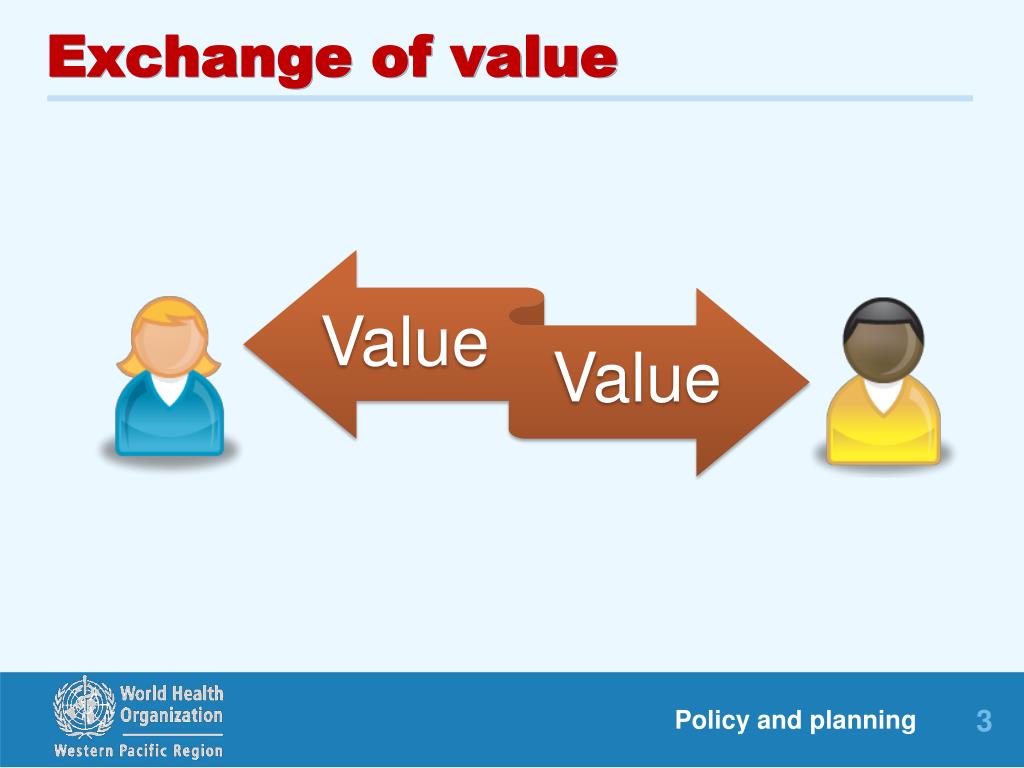 Exchange of value

Value

Value

World Health Organization

Western Pacific Region

Policy and planning

3